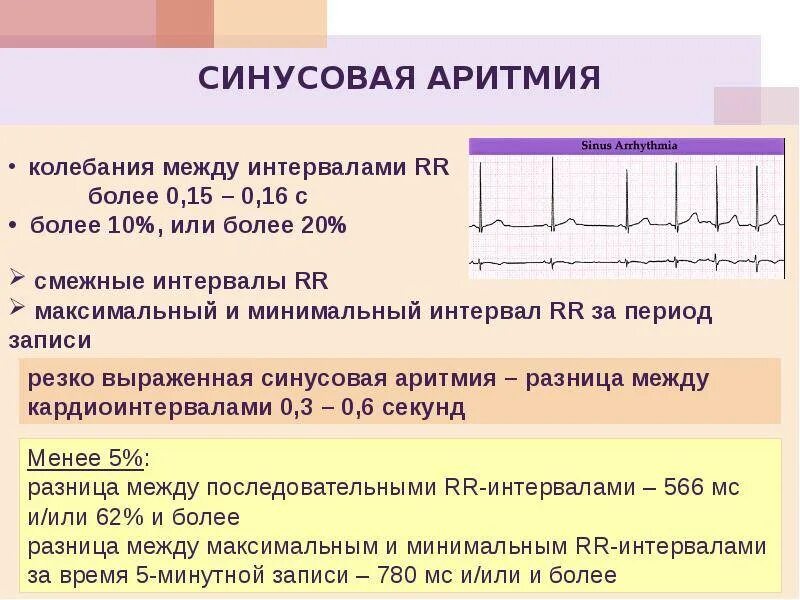 СИНУСОВАЯ АРИТМИЯ

Sinus Arrhythmia

• колебания между интервалами RR более 0,15 – 0,16 с
• более 10%, или более 20%

➢ смежные интервалы RR
➢ максимальный и минимальный интервал RR за период записи

резко выраженная синусовая аритмия – разница между кардиоинтервалами 0,3 – 0,6 секунд

Менее 5%:
разница между последовательными RR-интервалами – 566 мс и/или 62% и более
разница между максимальным и минимальным RR-интервалами за время 5-минутной записи – 780 мс и/или и более